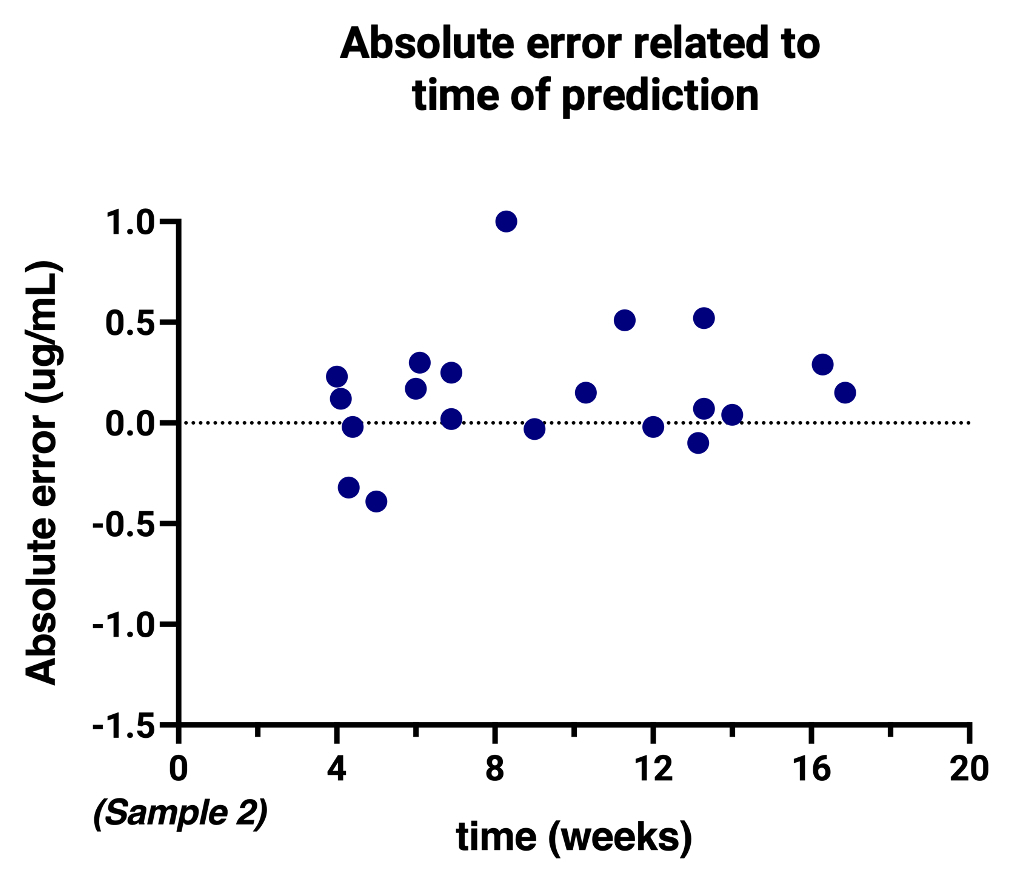 Absolute error related to time of prediction

Absolute error (ug/mL)

1.0
0.5
0.0
-0.5
-1.0
-1.5

0
4
8
12
16
20

(Sample 2)

time (weeks)